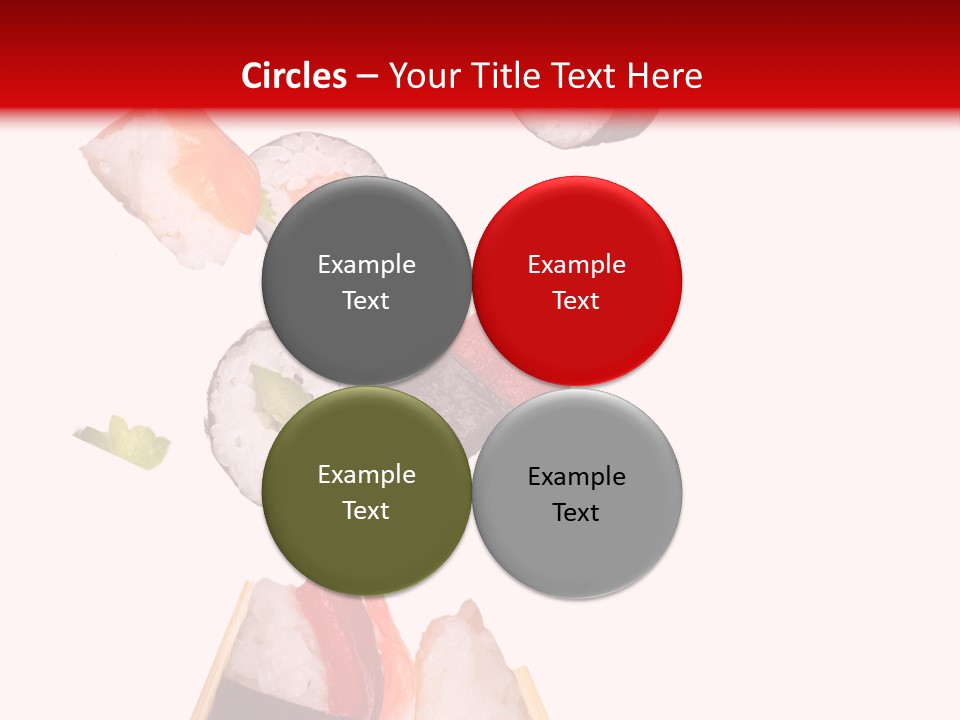 Circles – Your Title Text Here

Example Text

Example Text

Example Text

Example Text